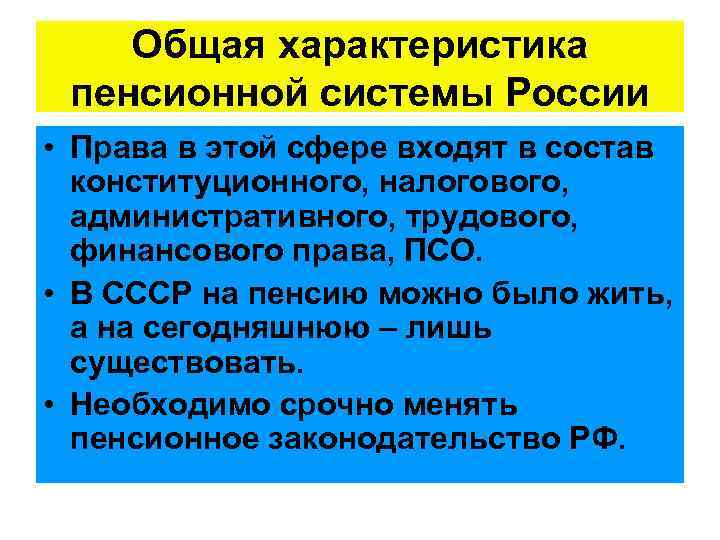 Общая характеристика пенсионной системы России

• Права в этой сфере входят в состав конституционного, налогового, административного, трудового, финансового права, ПСО.
• В СССР на пенсию можно было жить, а на сегодняшнюю – лишь существовать.
• Необходимо срочно менять пенсионное законодательство РФ.